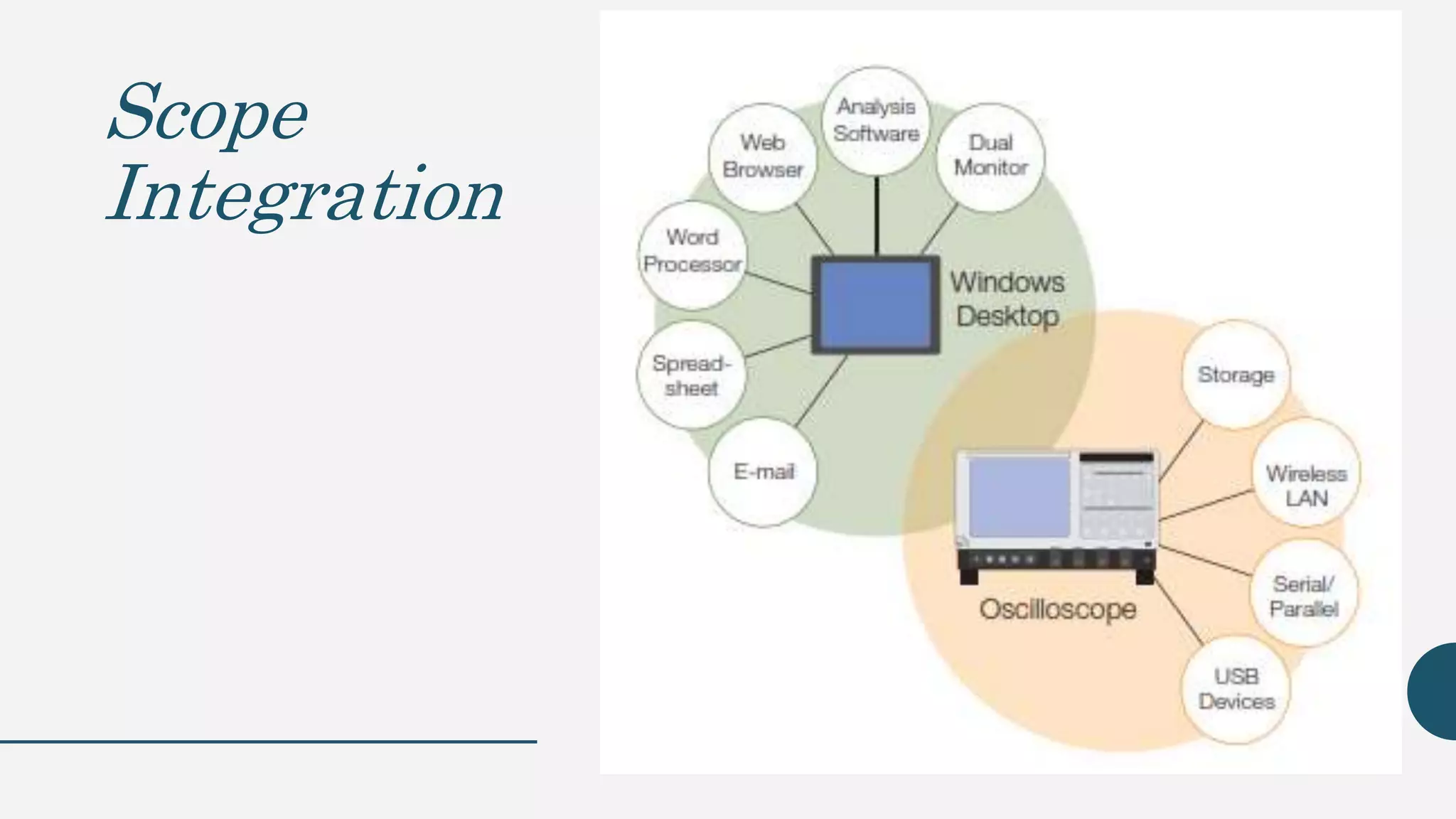 Scope Integration

Analysis Software

Web Browser

Dual Monitor

Word Processor

Windows Desktop

Spread-sheet

E-mail

Storage

Wireless LAN

Serial/ Parallel

USB Devices

Oscilloscope